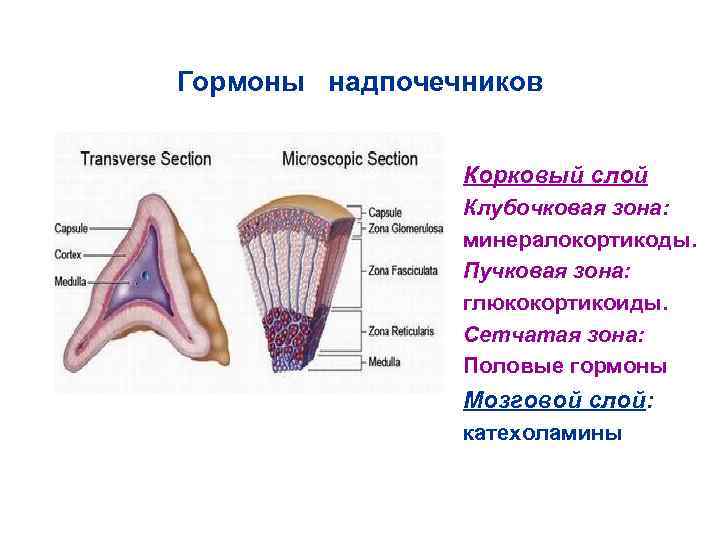 Гормоны надпочечников

Transverse Section

Capsule
Cortex
Medulla

Microscopic Section

Capsule
Zona Glomerulosa
Zona Fasciculata
Zona Reticularis
Medulla

Корковый слой
Клубочковая зона:
минералокортикоды.
Пучковая зона:
глюкокортикоиды.
Сетчатая зона:
Половые гормоны
Мозговой слой:
катехоламины